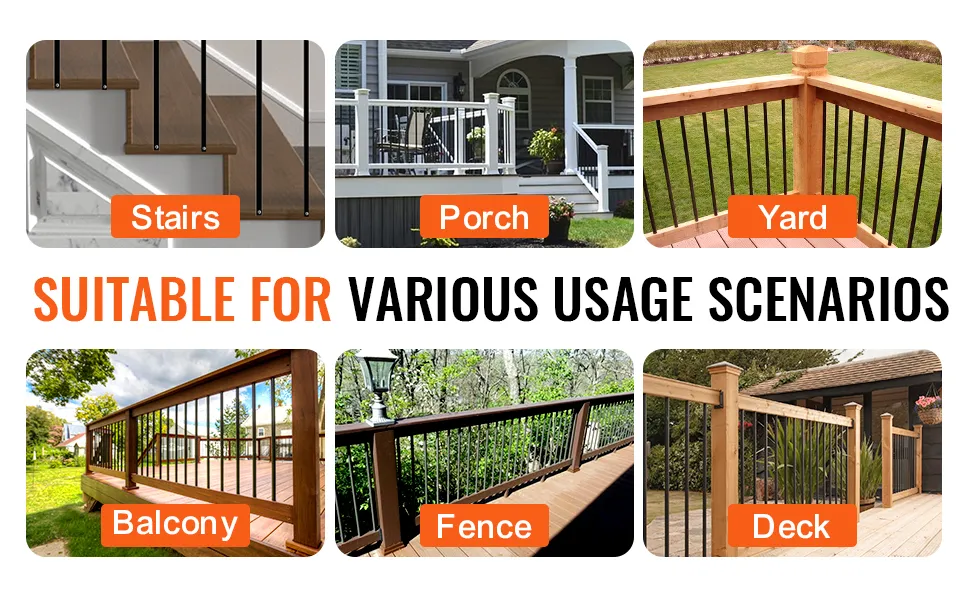 Stairs

Porch

Yard

SUITABLE FOR VARIOUS USAGE SCENARIOS

Balcony

Fence

Deck